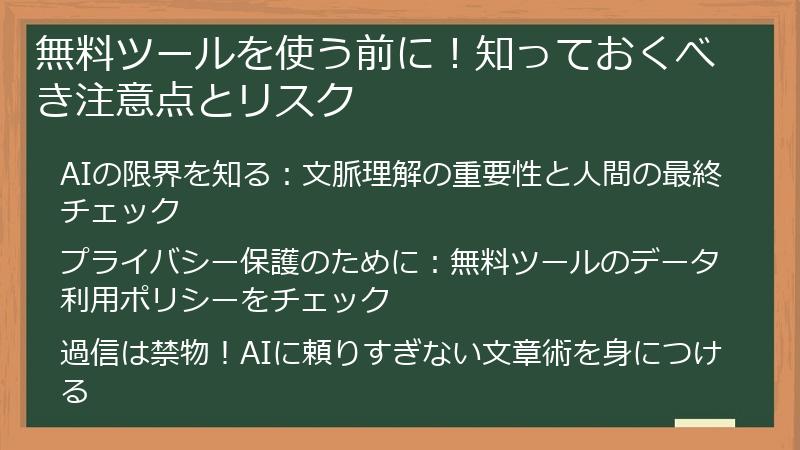 無料ツールを使う前に！知っておくべき注意点とリスク

AIの限界を知る：文脈理解の重要性と人間の最終チェック

プライバシー保護のために：無料ツールのデータ利用ポリシーをチェック

過信は禁物！AIに頼りすぎない文章術を身につける